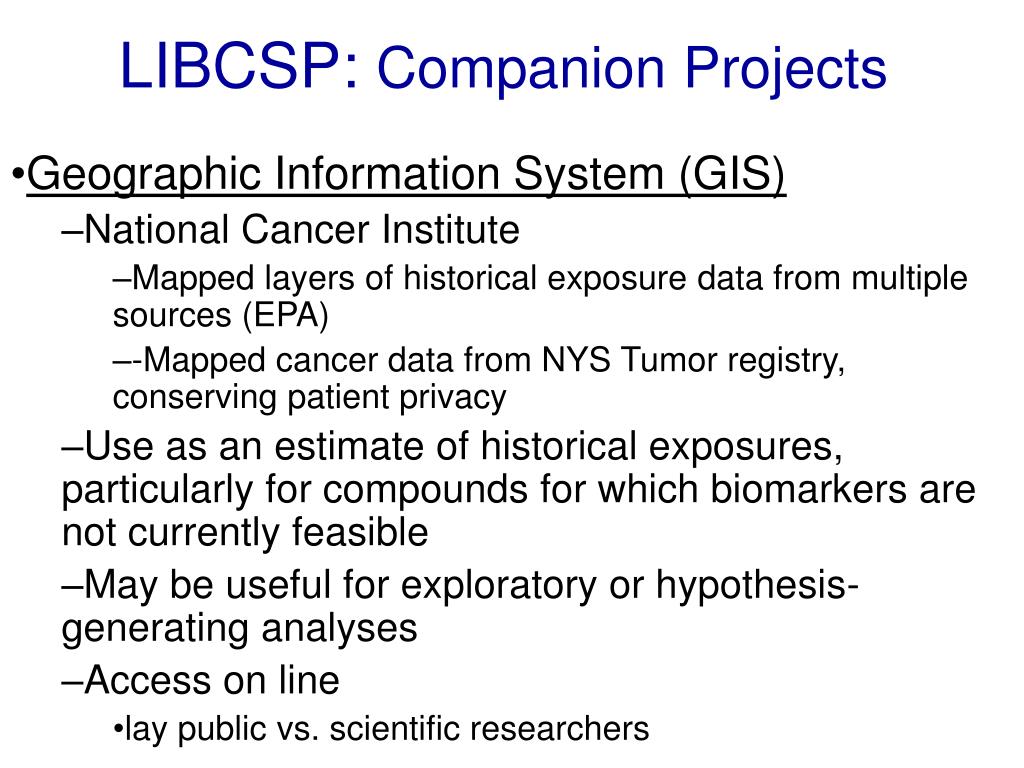 LIBCSP: Companion Projects

•Geographic Information System (GIS)

–National Cancer Institute

–Mapped layers of historical exposure data from multiple sources (EPA)

–-Mapped cancer data from NYS Tumor registry, conserving patient privacy

–Use as an estimate of historical exposures, particularly for compounds for which biomarkers are not currently feasible

–May be useful for exploratory or hypothesis-generating analyses

–Access on line

•lay public vs. scientific researchers